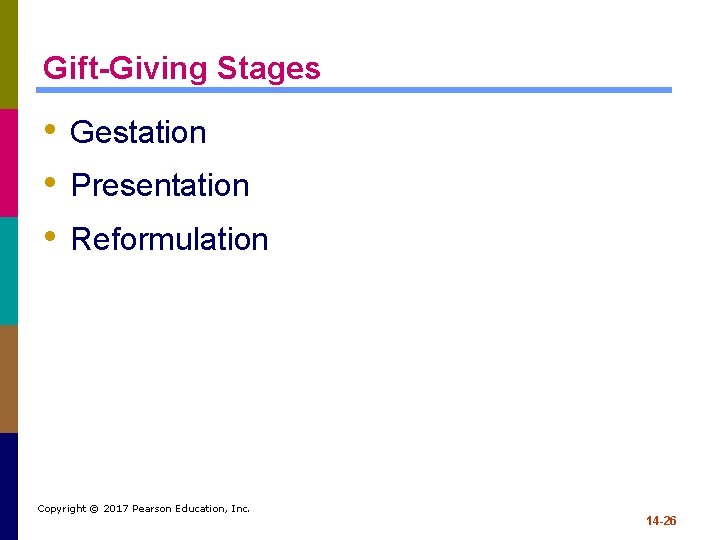 Gift-Giving Stages

• Gestation
• Presentation
• Reformulation

Copyright © 2017 Pearson Education, Inc.

14-26